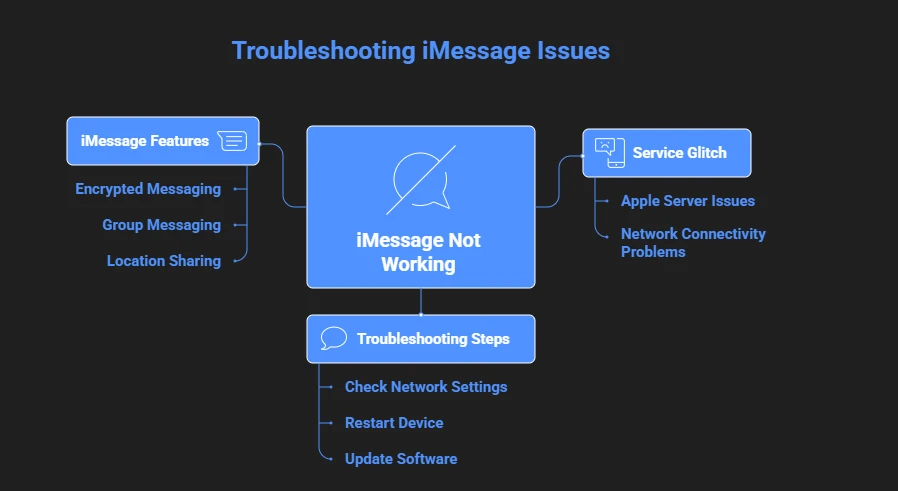 Troubleshooting iMessage Issues

iMessage Features

Encrypted Messaging

Group Messaging

Location Sharing

iMessage Not Working

Service Glitch

Apple Server Issues

Network Connectivity Problems

Troubleshooting Steps

Check Network Settings

Restart Device

Update Software